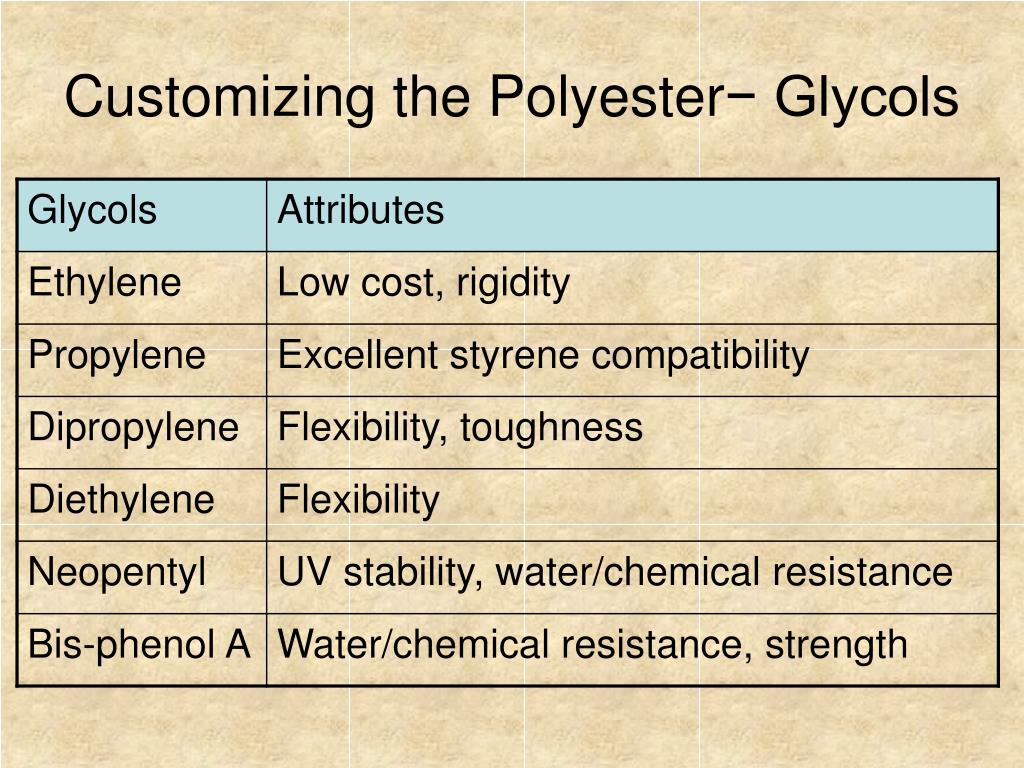 Customizing the Polyester− Glycols

| Glycols | Attributes |
|---|---|
| Ethylene | Low cost, rigidity |
| Propylene | Excellent styrene compatibility |
| Dipropylene | Flexibility, toughness |
| Diethylene | Flexibility |
| Neopentyl | UV stability, water/chemical resistance |
| Bis-phenol A | Water/chemical resistance, strength |